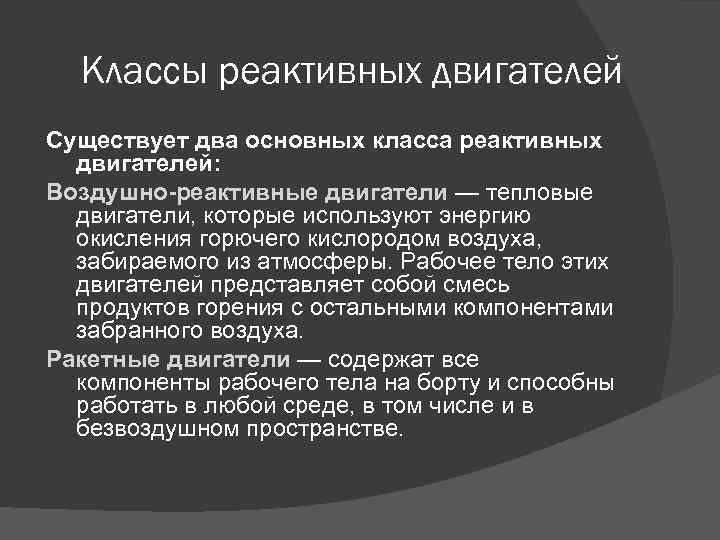 Классы реактивных двигателей

Существует два основных класса реактивных двигателей:

Воздушно-реактивные двигатели — тепловые двигатели, которые используют энергию окисления горючего кислородом воздуха, забираемого из атмосферы. Рабочее тело этих двигателей представляет собой смесь продуктов горения с остальными компонентами забранного воздуха.

Ракетные двигатели — содержат все компоненты рабочего тела на борту и способны работать в любой среде, в том числе и в безвоздушном пространстве.